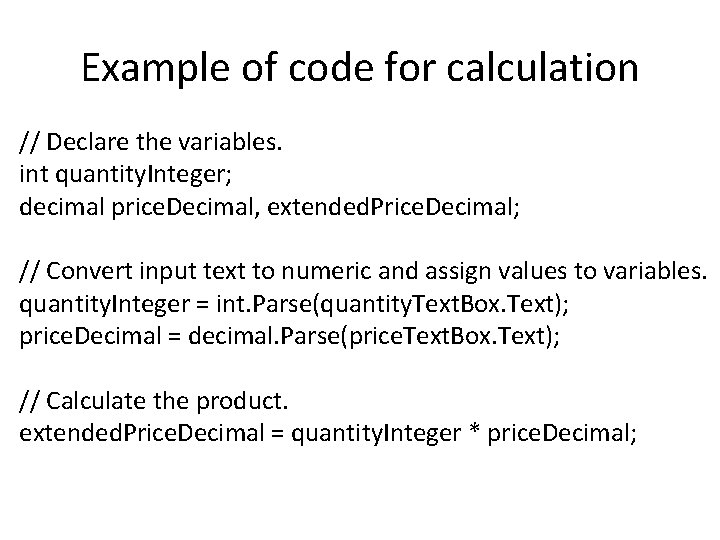 Example of code for calculation

// Declare the variables.
int quantityInteger;
decimal priceDecimal, extendedPriceDecimal;

// Convert input text to numeric and assign values to variables.
quantityInteger = int.Parse(quantityTextBox.Text);
priceDecimal = decimal.Parse(priceTextBox.Text);

// Calculate the product.
extendedPriceDecimal = quantityInteger * priceDecimal;